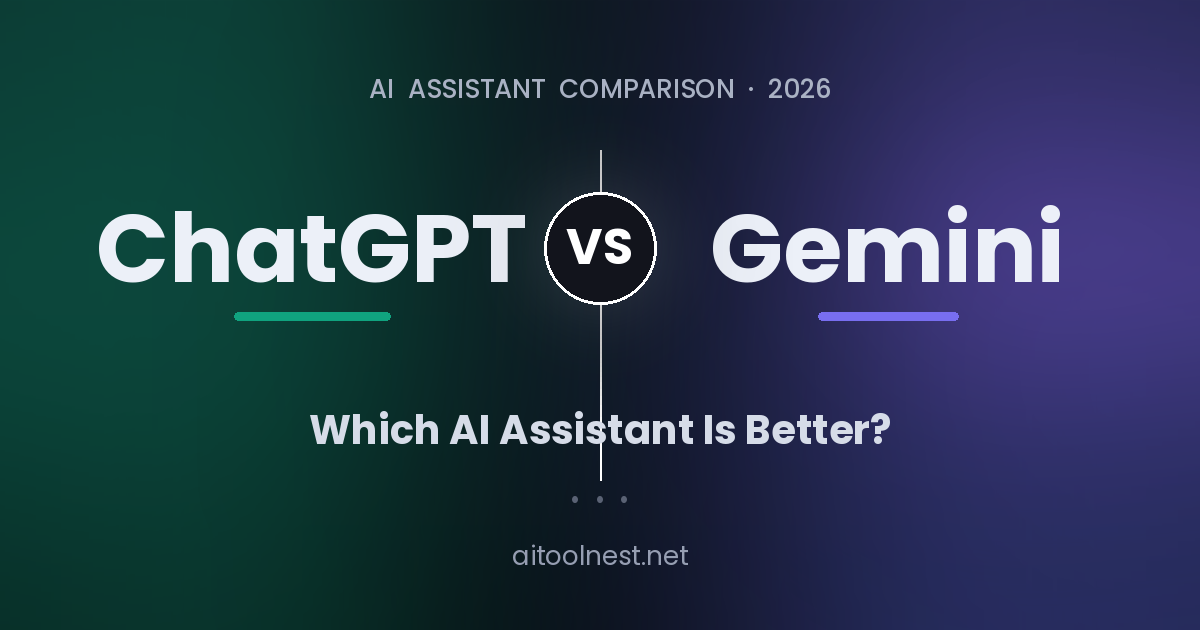 AI ASSISTANT COMPARISON · 2026

ChatGPT VS Gemini

Which AI Assistant Is Better?

aitoolnest.net